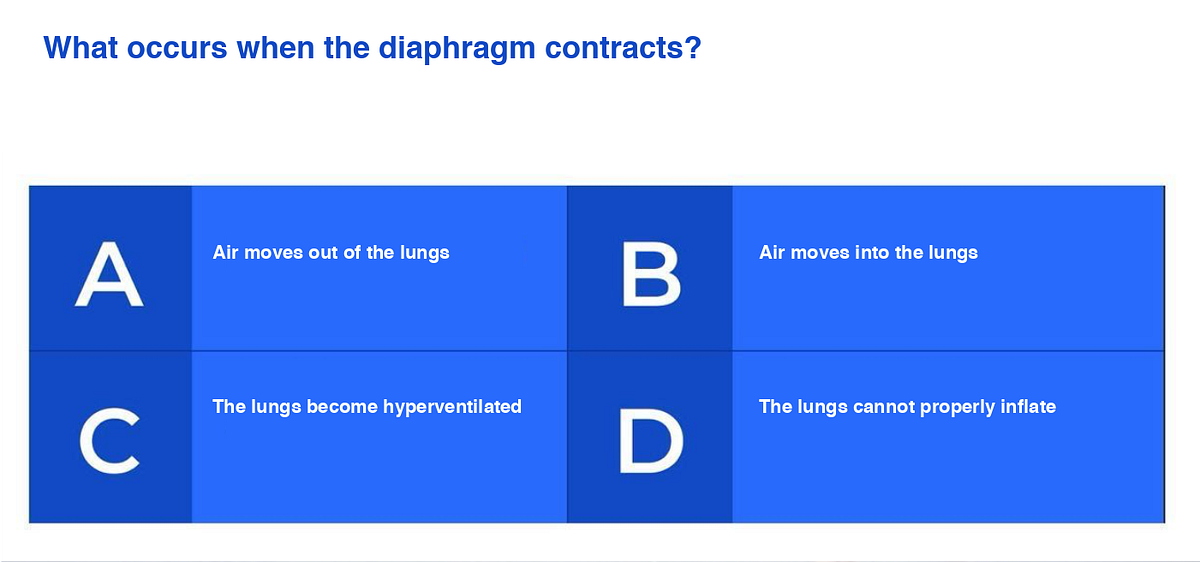 What occurs when the diaphragm contracts?

A

Air moves out of the lungs

B

Air moves into the lungs

C

The lungs become hyperventilated

D

The lungs cannot properly inflate